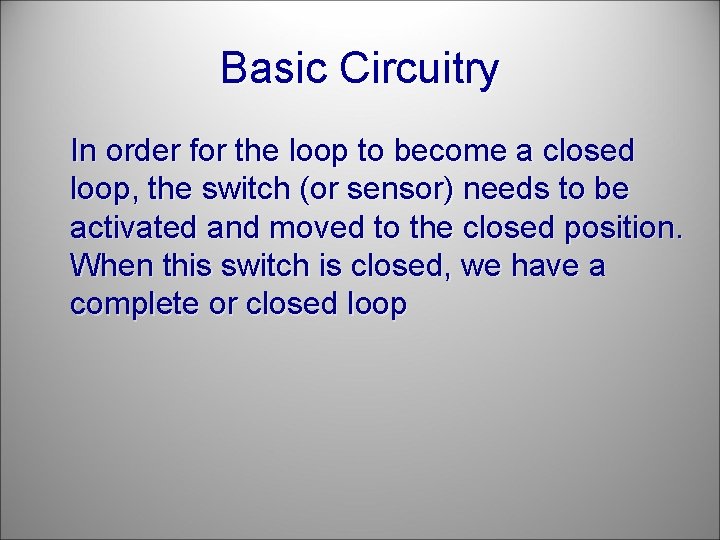 Basic Circuitry

In order for the loop to become a closed loop, the switch (or sensor) needs to be activated and moved to the closed position. When this switch is closed, we have a complete or closed loop